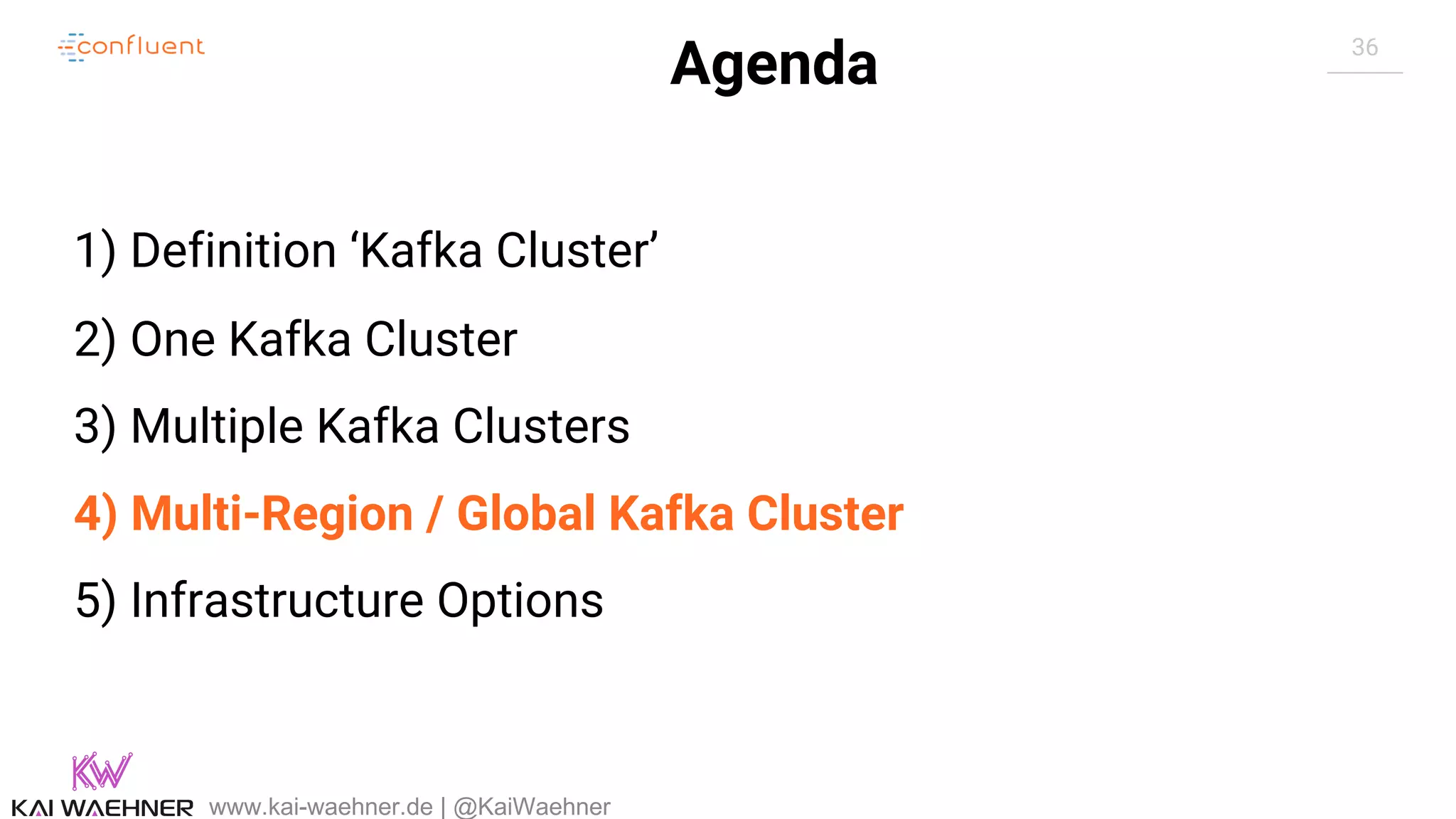 confluent

Agenda

36

1) Definition ‘Kafka Cluster’

2) One Kafka Cluster

3) Multiple Kafka Clusters

4) Multi-Region / Global Kafka Cluster

5) Infrastructure Options

KW
KAI WAEHNER www.kai-waehner.de | @KaiWaehner